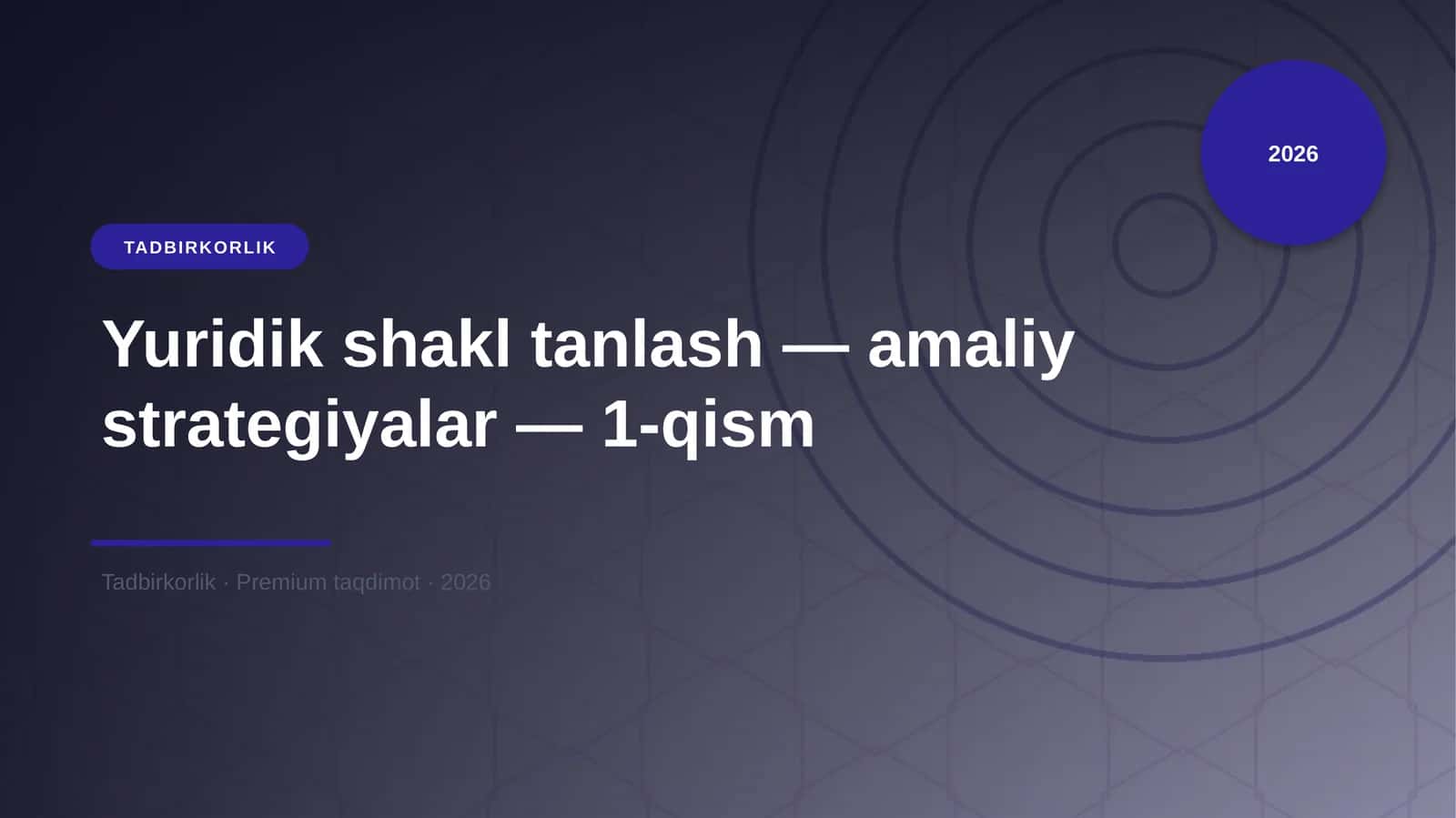 2026

TADBIRKORLIK

Yuridik shakl tanlash — amaliy strategiyalar — 1-qism

Tadbirkorlik · Premium taqdimot · 2026